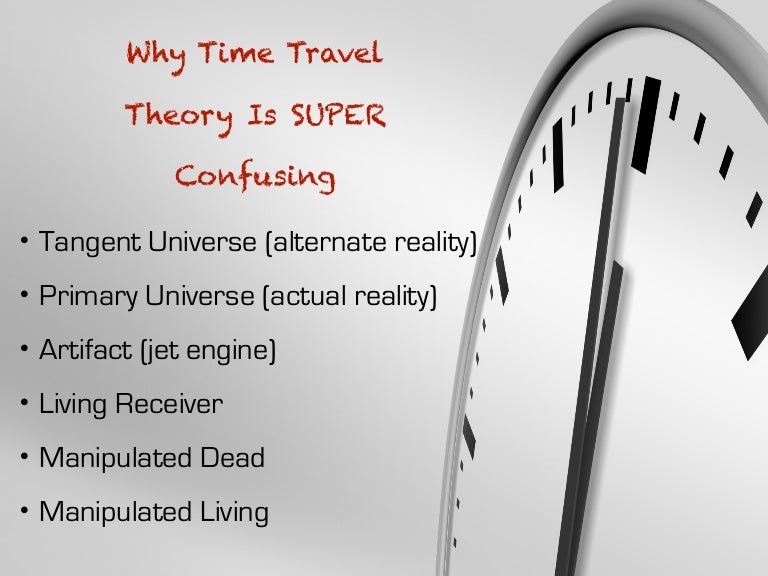 Why Time Travel Theory Is SUPER Confusing

• Tangent Universe (alternate reality)
• Primary Universe (actual reality)
• Artifact (jet engine)
• Living Receiver
• Manipulated Dead
• Manipulated Living